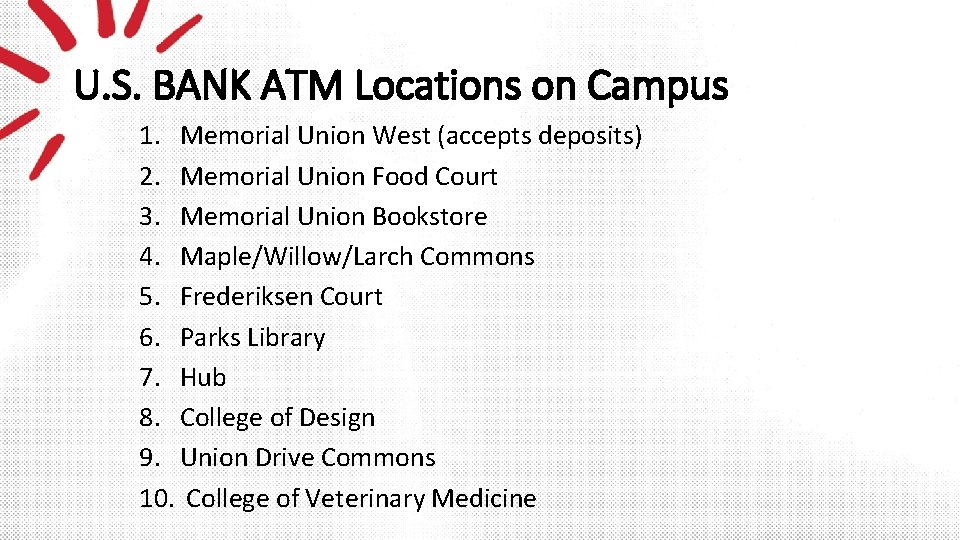 U.S. BANK ATM Locations on Campus

1. Memorial Union West (accepts deposits)
2. Memorial Union Food Court
3. Memorial Union Bookstore
4. Maple/Willow/Larch Commons
5. Frederiksen Court
6. Parks Library
7. Hub
8. College of Design
9. Union Drive Commons
10. College of Veterinary Medicine